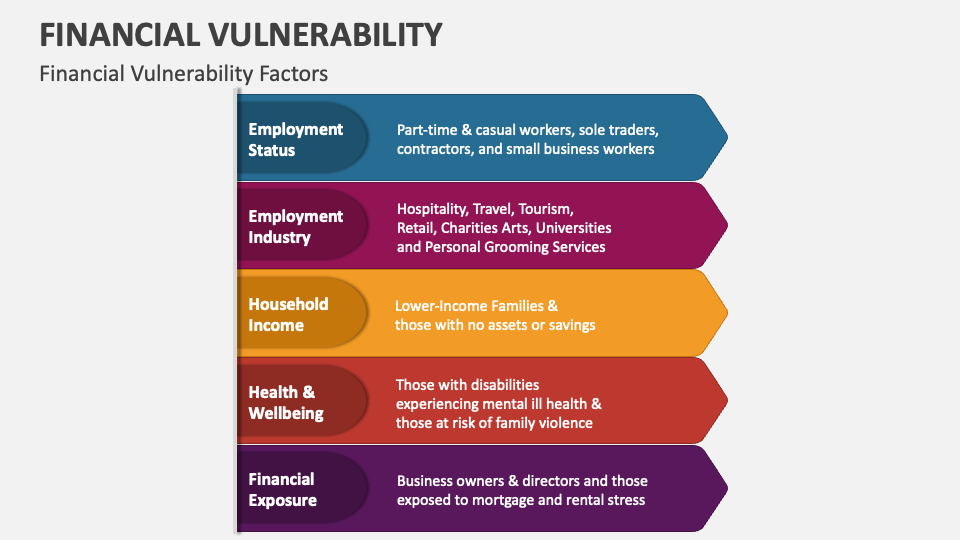 FINANCIAL VULNERABILITY

Financial Vulnerability Factors

Employment Status

Part-time & casual workers, sole traders, contractors, and small business workers

Employment Industry

Hospitality, Travel, Tourism, Retail, Charities Arts, Universities and Personal Grooming Services

Household Income

Lower-Income Families & those with no assets or savings

Health & Wellbeing

Those with disabilities experiencing mental ill health & those at risk of family violence

Financial Exposure

Business owners & directors and those exposed to mortgage and rental stress